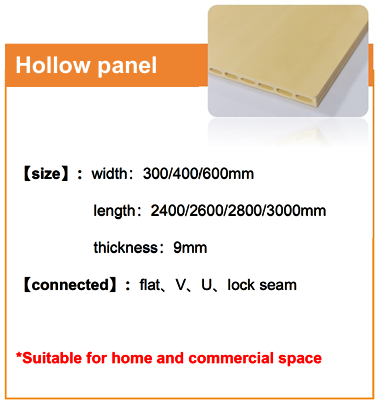 Hollow panel

【size】： width：300/400/600mm

length：2400/2600/2800/3000mm

thickness：9mm

【connected】： flat、V、U、lock seam

*Suitable for home and commercial space